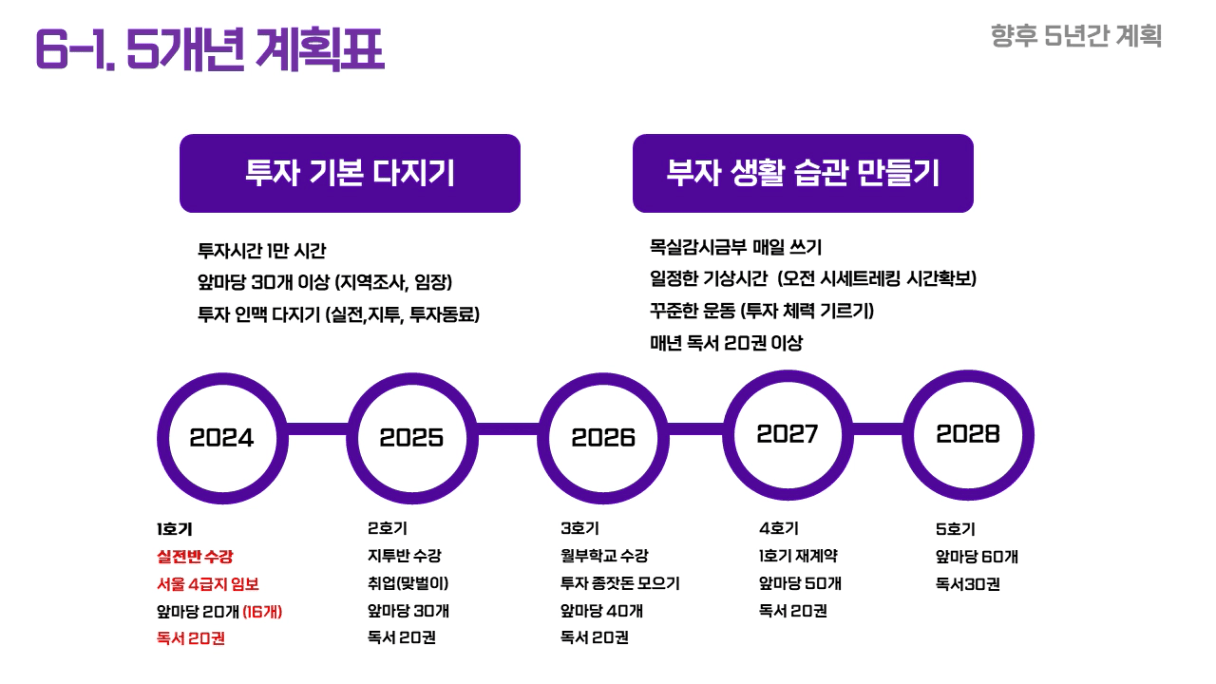 6-1. 5개년 계획표

향후 5년간 계획

투자 기본 다지기

투자시간 1만 시간
앞마당 30개 이상 (지역조사, 임장)
투자 인맥 다지기 (실전,지투, 투자동료)

부자 생활 습관 만들기

목실감시금부 매일 쓰기
일정한 기상시간 (오전 시세트레킹 시간확보)
꾸준한 운동 (투자 체력 기르기)
매년 독서 20권 이상

2024

2025

2026

2027

2028

1호기
실전반 수강
서울 4급지 임보
앞마당 20개 (16개)
독서 20권

2호기
지투반 수강
취업(맞벌이)
앞마당 30개
독서 20권

3호기
월부학교 수강
투자 종잣돈 모으기
앞마당 40개
독서 20권

4호기
1호기 재계약
앞마당 50개
독서 20권

5호기
앞마당 60개
독서30권